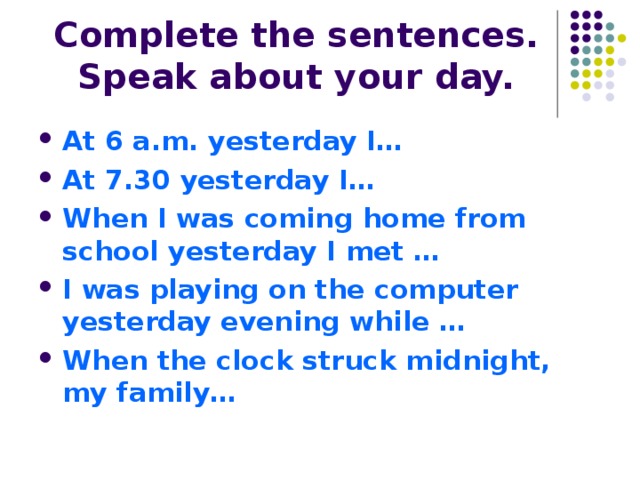 Complete the sentences. Speak about your day.

- At 6 a.m. yesterday I…
- At 7.30 yesterday I…
- When I was coming home from school yesterday I met …
- I was playing on the computer yesterday evening while …
- When the clock struck midnight, my family…